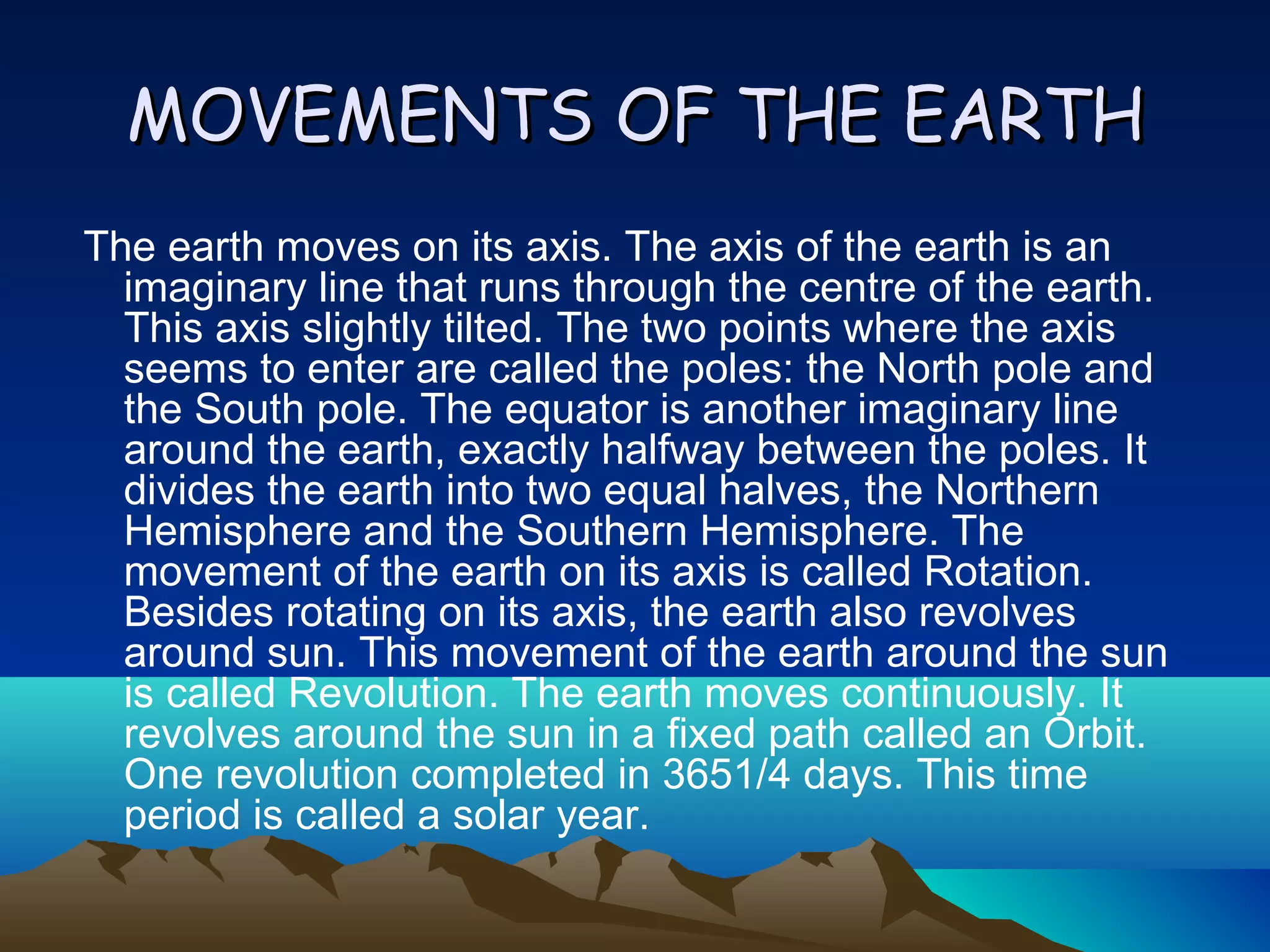 MOVEMENTS OF THE EARTH

The earth moves on its axis. The axis of the earth is an imaginary line that runs through the centre of the earth. This axis slightly tilted. The two points where the axis seems to enter are called the poles: the North pole and the South pole. The equator is another imaginary line around the earth, exactly halfway between the poles. It divides the earth into two equal halves, the Northern Hemisphere and the Southern Hemisphere. The movement of the earth on its axis is called Rotation. Besides rotating on its axis, the earth also revolves around sun. This movement of the earth around the sun is called Revolution. The earth moves continuously. It revolves around the sun in a fixed path called an Orbit. One revolution completed in 3651/4 days. This time period is called a solar year.